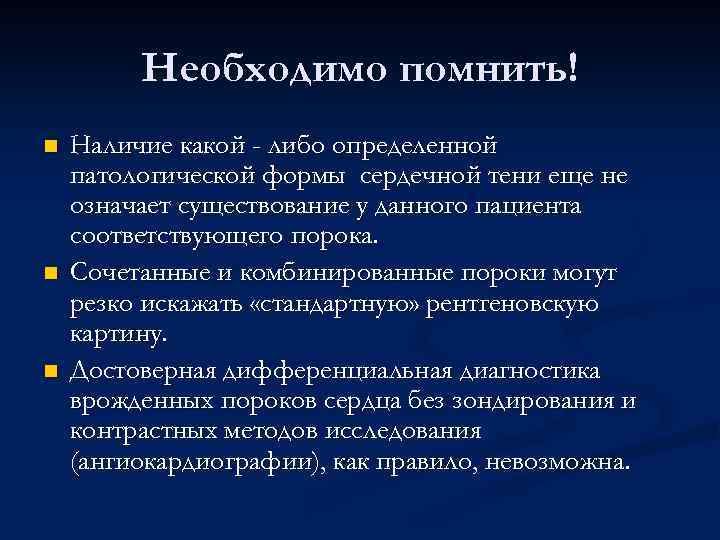 Необходимо помнить!

Наличие какой - либо определенной патологической формы сердечной тени еще не означает существование у данного пациента соответствующего порока.

Сочетанные и комбинированные пороки могут резко искажать «стандартную» рентгеновскую картину.

Достоверная дифференциальная диагностика врожденных пороков сердца без зондирования и контрастных методов исследования (ангиокардиографии), как правило, невозможна.